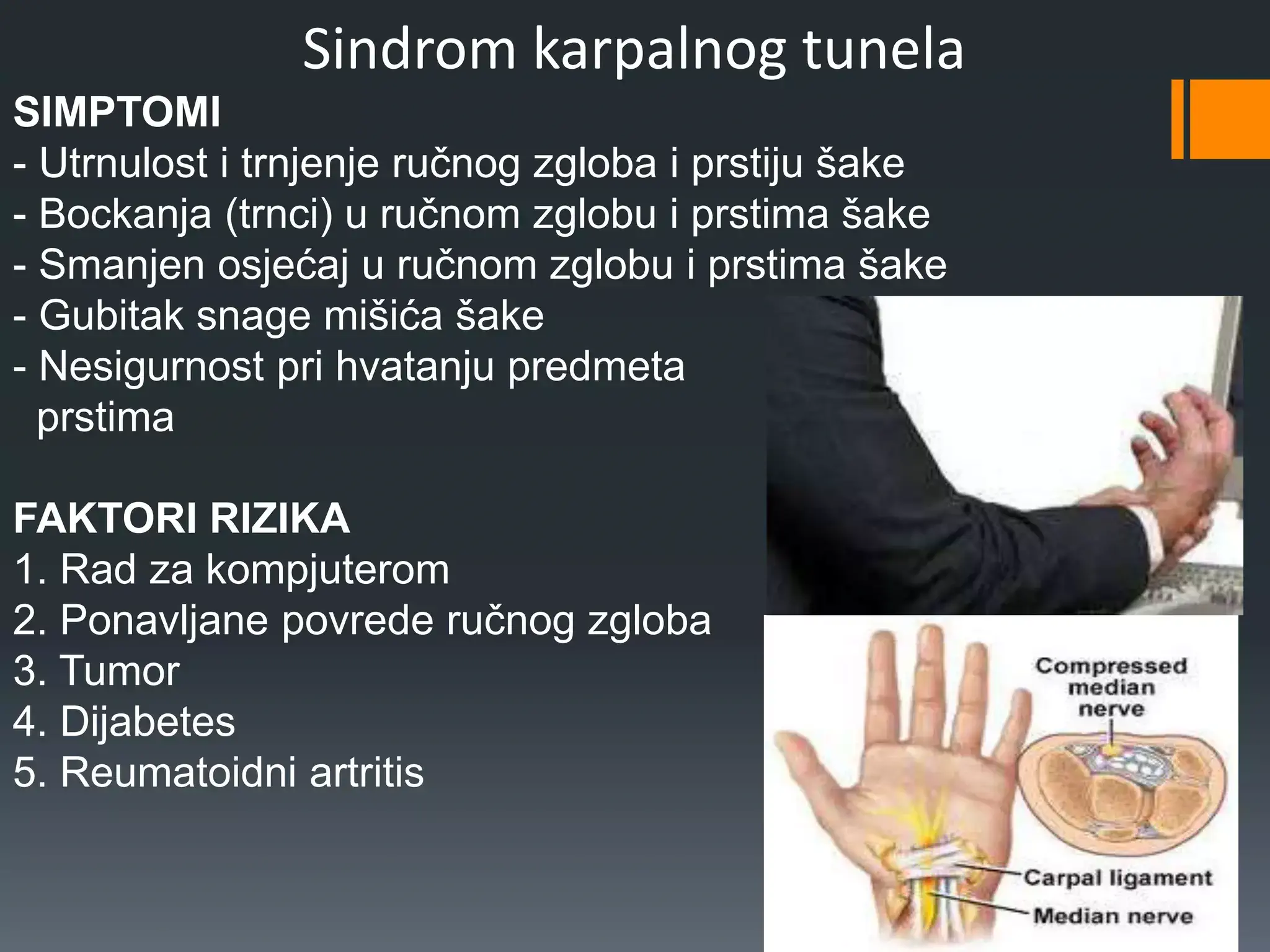 Sindrom karpalnog tunela

SIMPTOMI
- Utrnulost i trnjenje ručnog zgloba i prstiju šake
- Bockanja (trnci) u ručnom zglobu i prstima šake
- Smanjen osjećaj u ručnom zglobu i prstima šake
- Gubitak snage mišića šake
- Nesigurnost pri hvatanju predmeta prstima

FAKTORI RIZIKA
1. Rad za kompjuterom
2. Ponavljane povrede ručnog zgloba
3. Tumor
4. Dijabetes
5. Reumatoidni artritis

Compressed median nerve
Carpal ligament
Median nerve